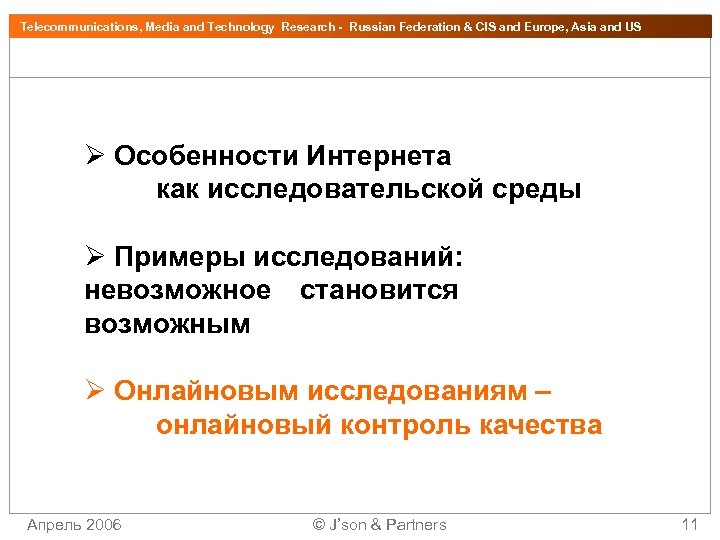 Telecommunications, Media and Technology Research - Russian Federation & CIS and Europe, Asia and US

➢ Особенности Интернета как исследовательской среды

➢ Примеры исследований: невозможное становится возможным

➢ Онлайновым исследованиям – онлайновый контроль качества

Апрель 2006

© J'son & Partners

11